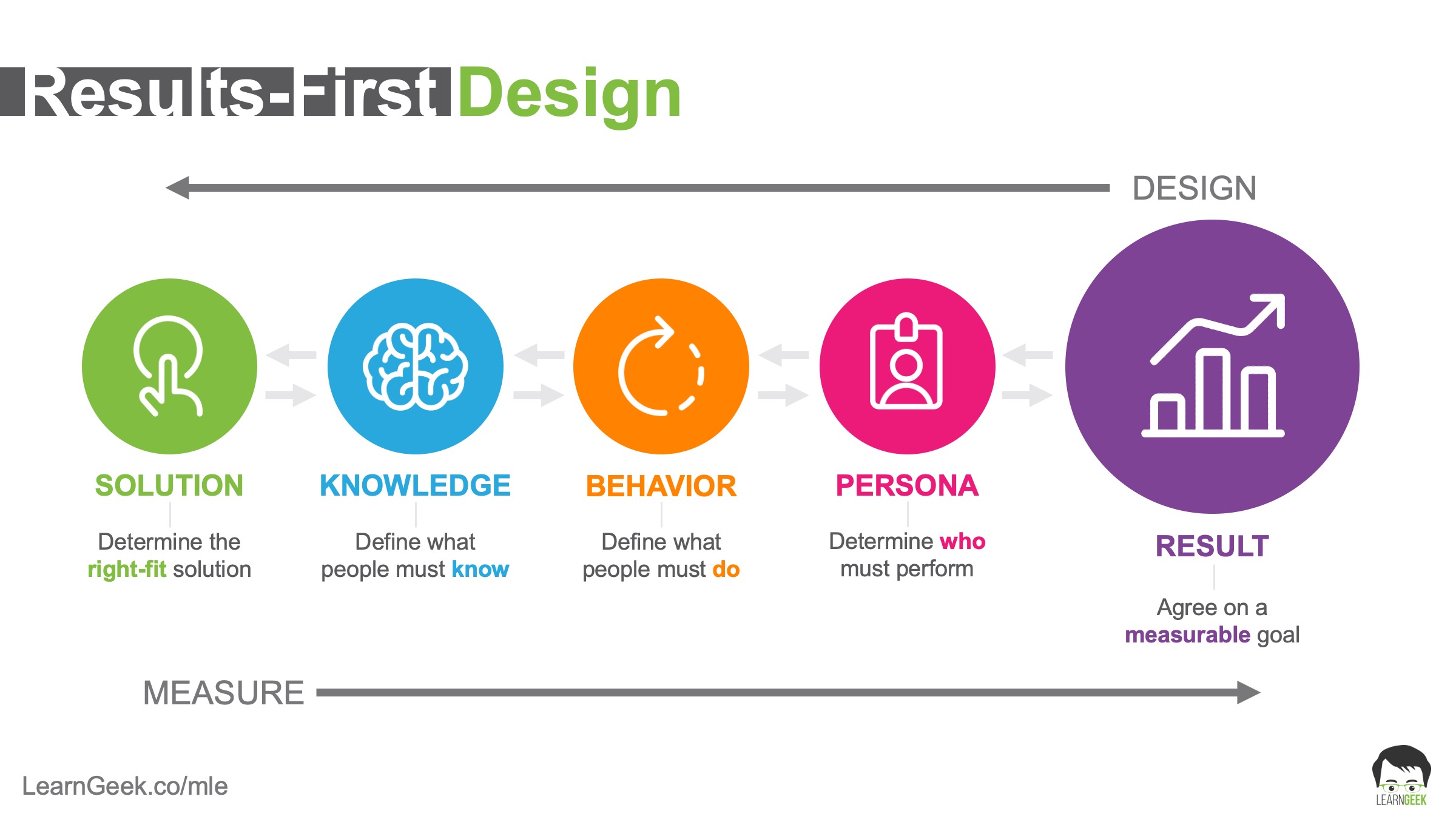 Results-First Design

DESIGN

SOLUTION

Determine the right-fit solution

KNOWLEDGE

Define what people must know

BEHAVIOR

Define what people must do

PERSONA

Determine who must perform

RESULT

Agree on a measurable goal

MEASURE

LearnGeek.co/mle

LEARNGEEK